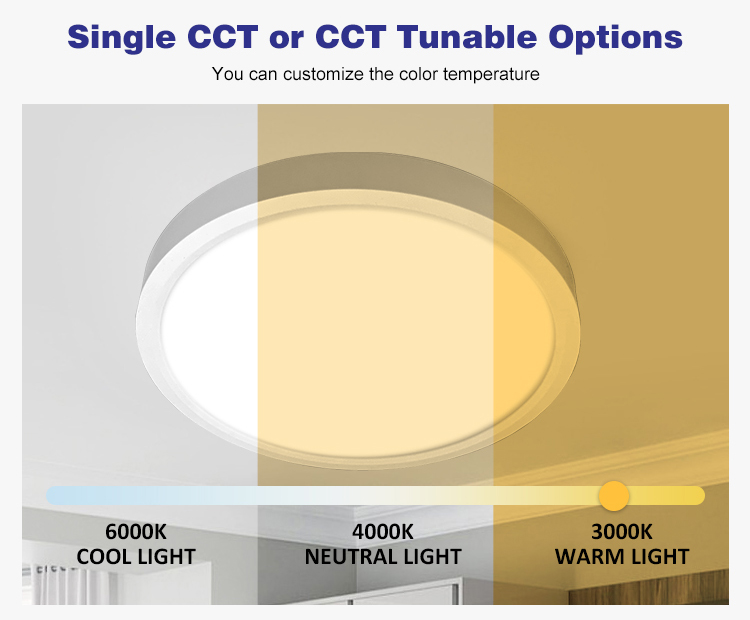 Single CCT or CCT Tunable Options

You can customize the color temperature

6000K
COOL LIGHT

4000K
NEUTRAL LIGHT

3000K
WARM LIGHT